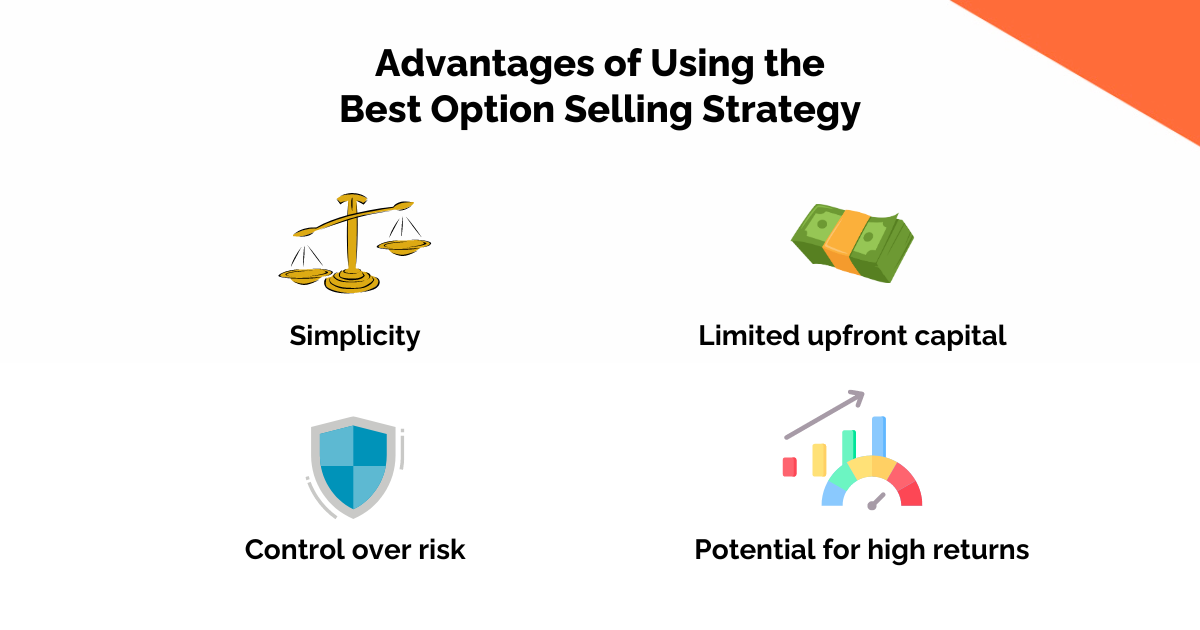 Advantages of Using the Best Option Selling Strategy

Simplicity

Limited upfront capital

Control over risk

Potential for high returns